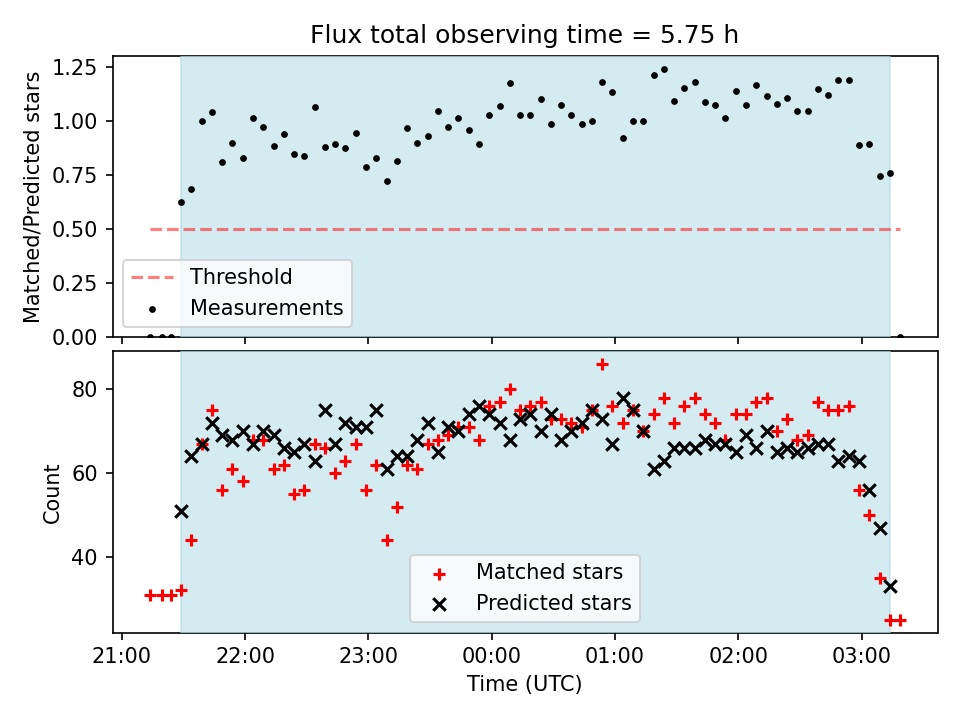 Flux total observing time = 5.75 h

Matched/Predicted stars

1.25
1.00
0.75
0.50
0.25
0.00

Threshold
Measurements

Count

80
60
40

Matched stars
Predicted stars

21:00
22:00
23:00
00:00
01:00
02:00
03:00

Time (UTC)